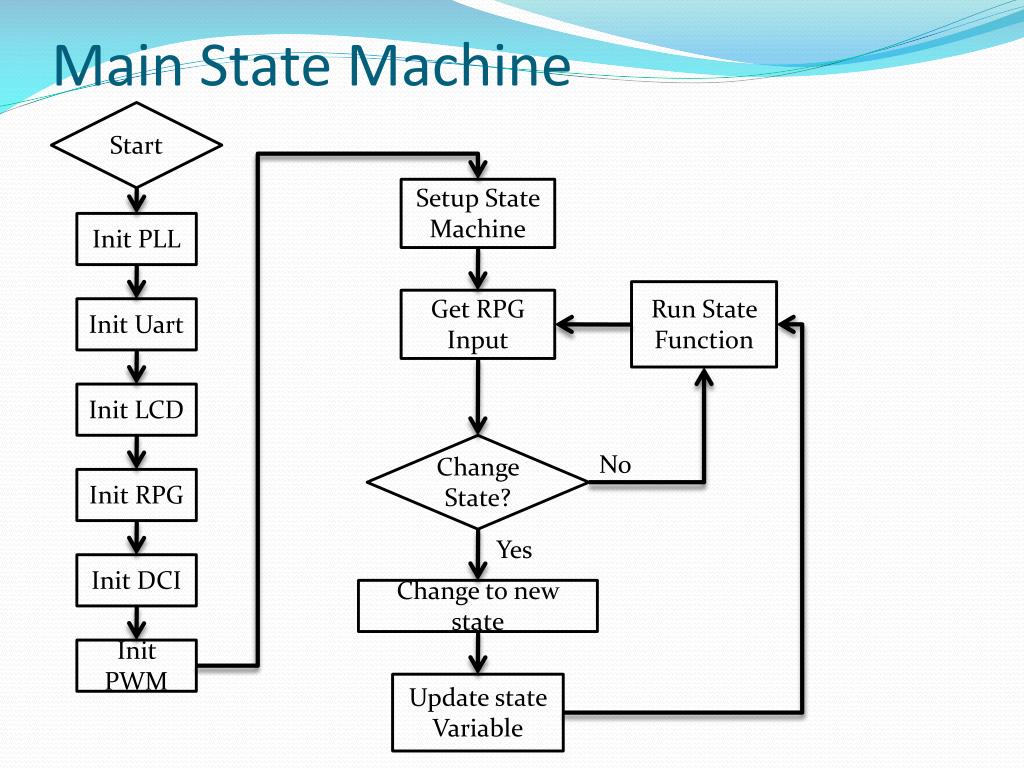 Main State Machine

Start

Init PLL

Init Uart

Init LCD

Init RPG

Init DCI

Init PWM

Setup State Machine

Get RPG Input

Run State Function

Change State?

No

Yes

Change to new state

Update state Variable